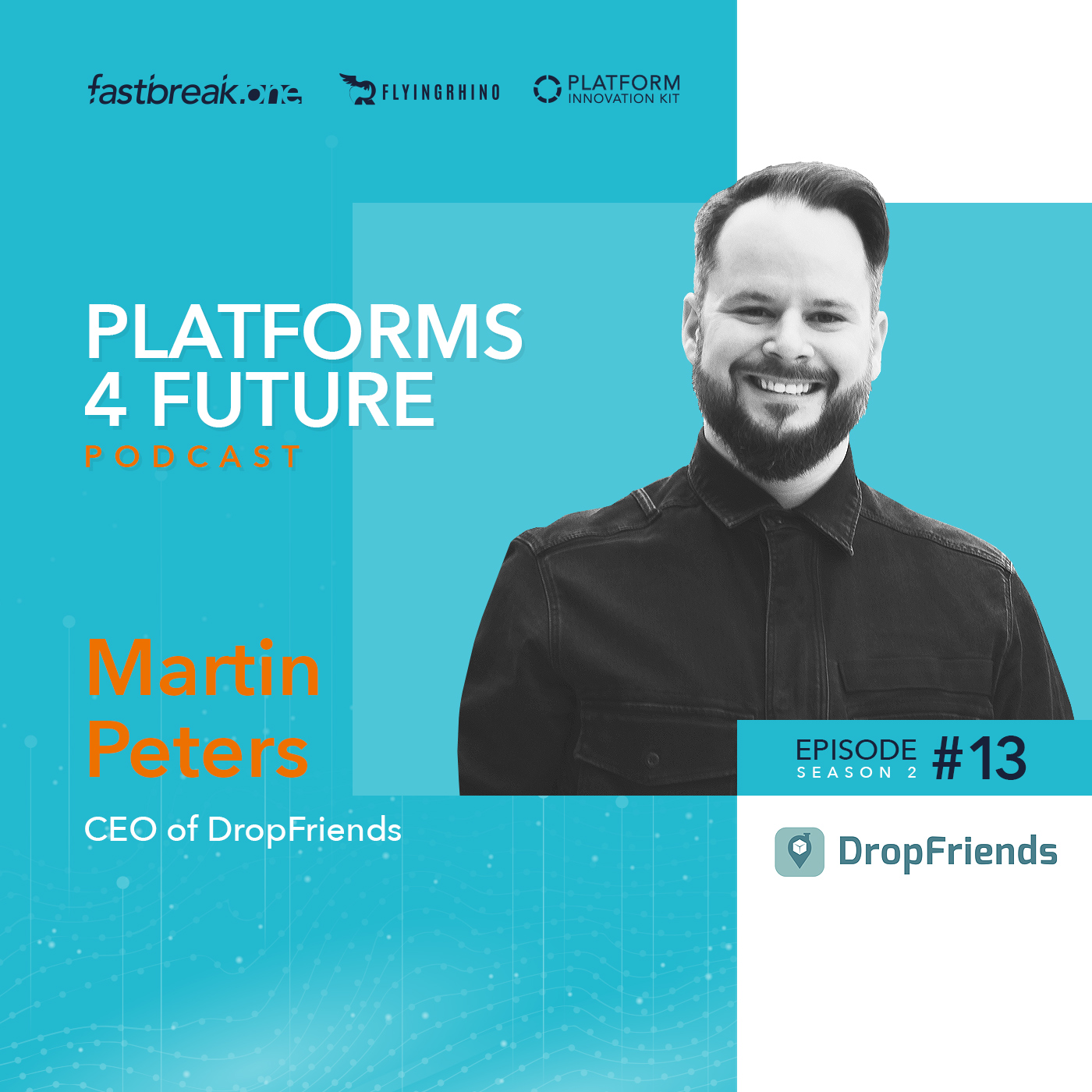 fastbreak.one FLYINGRHINO PLATFORM INNOVATION KIT

PLATFORMS 4 FUTURE
PODCAST

Martin Peters
CEO of DropFriends

EPISODE SEASON 2 #13

DropFriends